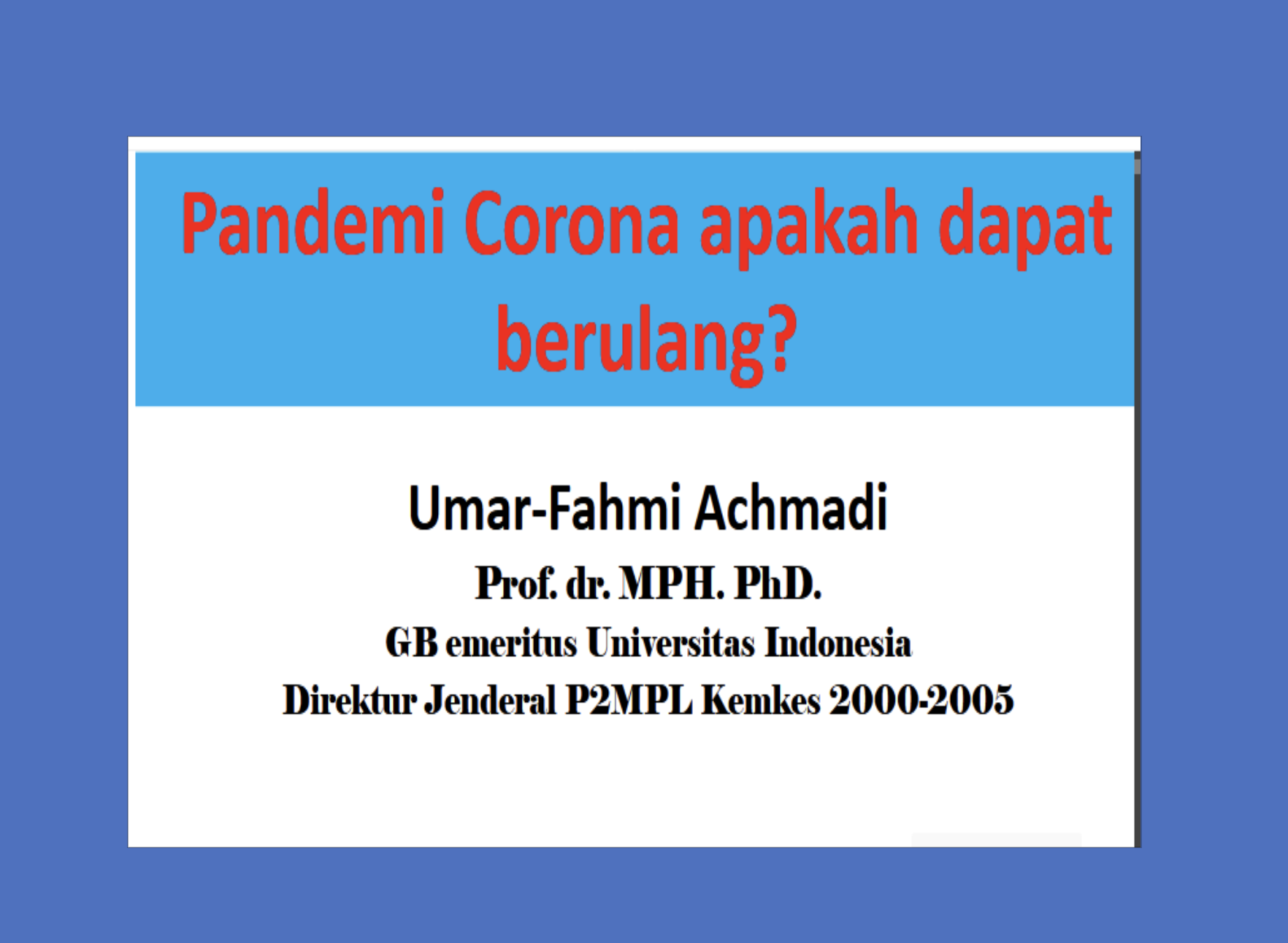 Pandemi Corona apakah dapat berulang?

Umar-Fahmi Achmadi

Prof. dr. MPH. PhD.

GB emeritus Universitas Indonesia

Direktur Jenderal P2MPL Kemkes 2000-2005